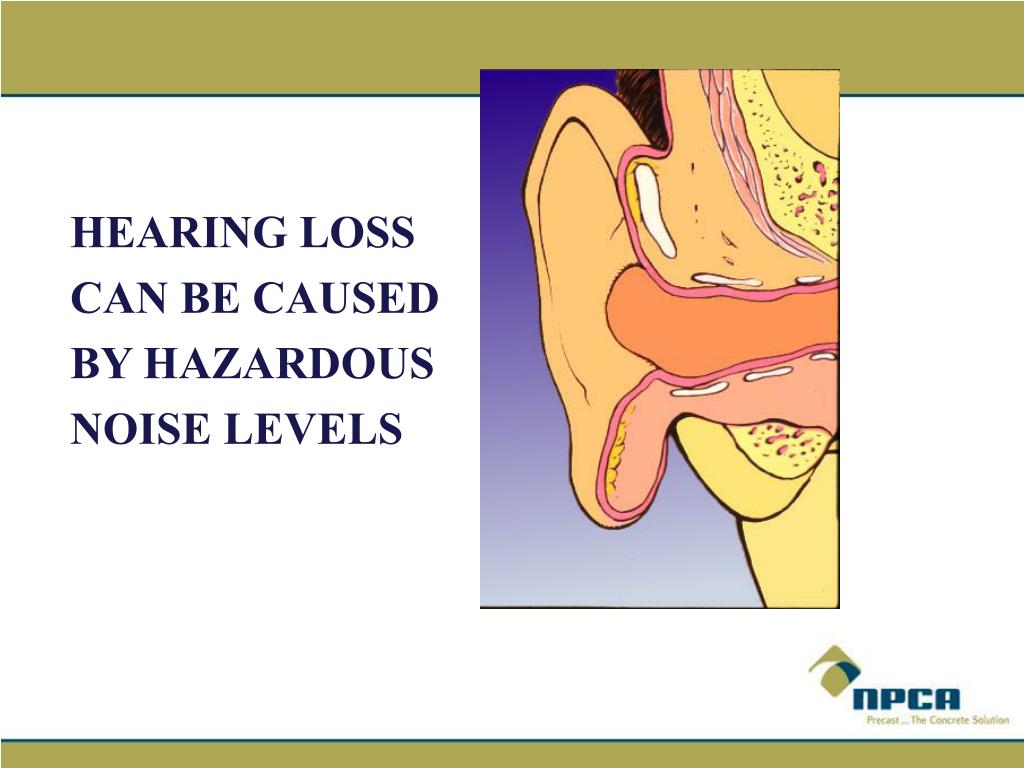 HEARING LOSS CAN BE CAUSED BY HAZARDOUS NOISE LEVELS

NPCA
Precast ... The Concrete Solution